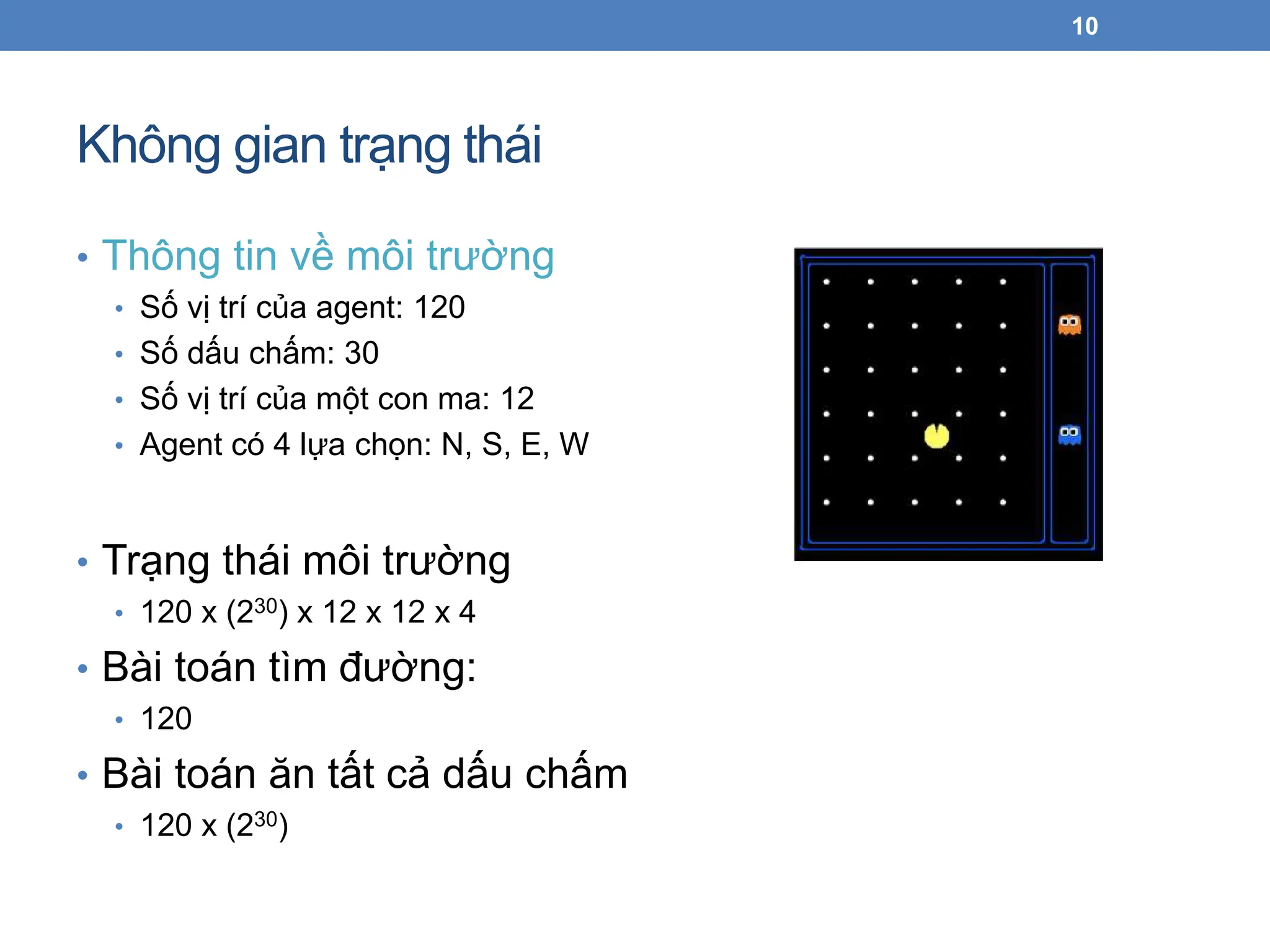 10

Không gian trạng thái

• Thông tin về môi trường
  • Số vị trí của agent: 120
  • Số dấu chấm: 30
  • Số vị trí của một con ma: 12
  • Agent có 4 lựa chọn: N, S, E, W

• Trạng thái môi trường
  • 120 x ($2^{30}$) x 12 x 12 x 4
• Bài toán tìm đường:
  • 120
• Bài toán ăn tất cả dấu chấm
  • 120 x ($2^{30}$)